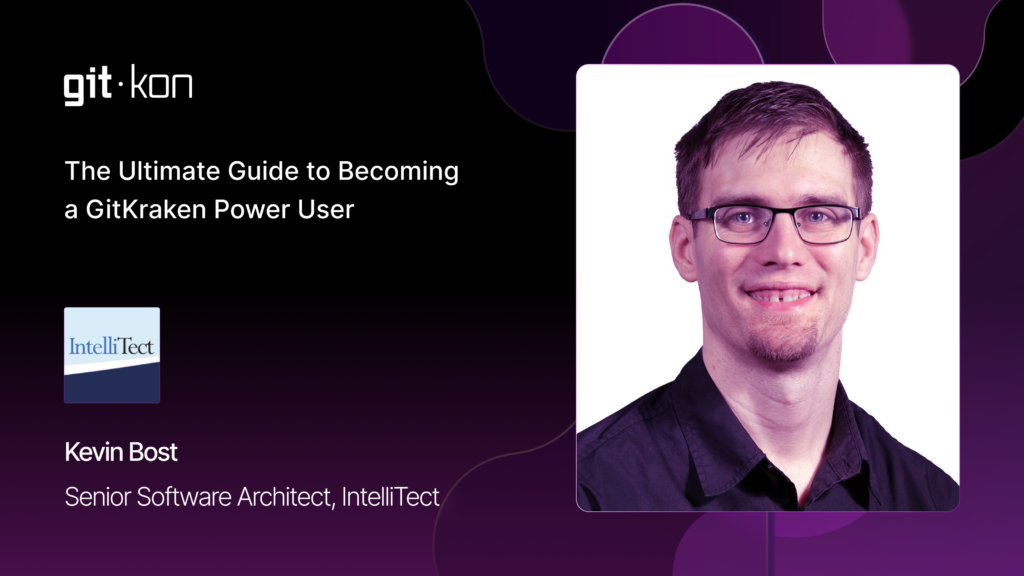 git·kon

The Ultimate Guide to Becoming a GitKraken Power User

IntelliTect

Kevin Bost

Senior Software Architect, IntelliTect